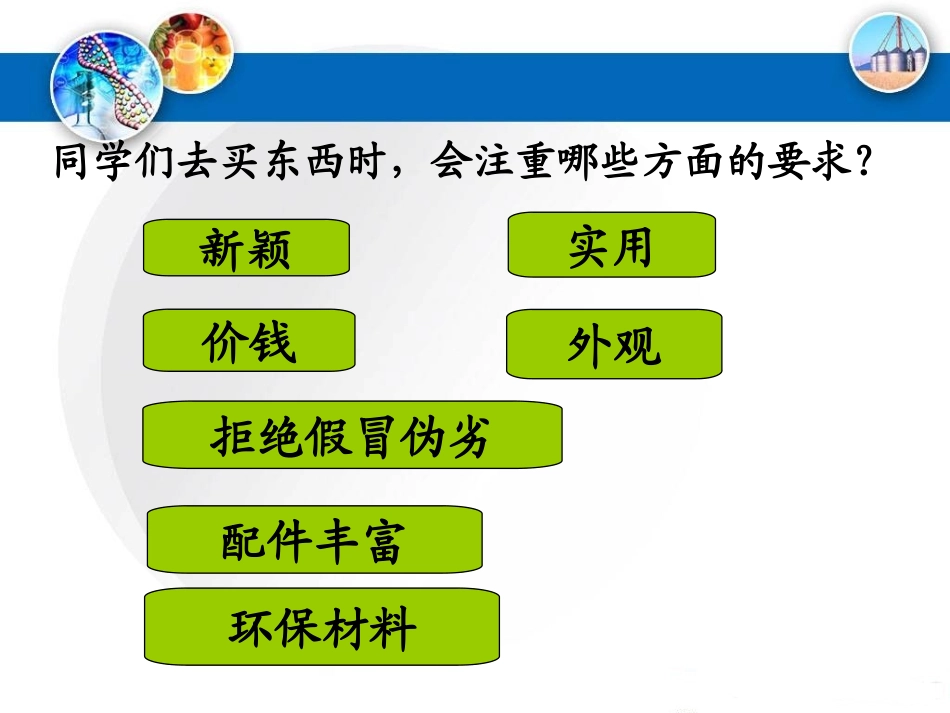 同学们去买东西时，会注重哪些方面的要求？

新颖

实用

价钱

外观

拒绝假冒伪劣

配件丰富

环保材料